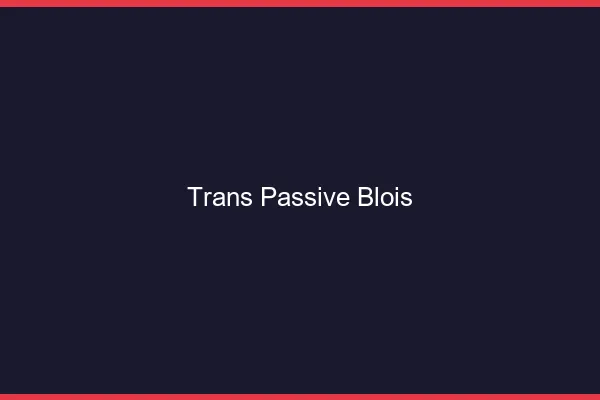 Trans Passive Blois